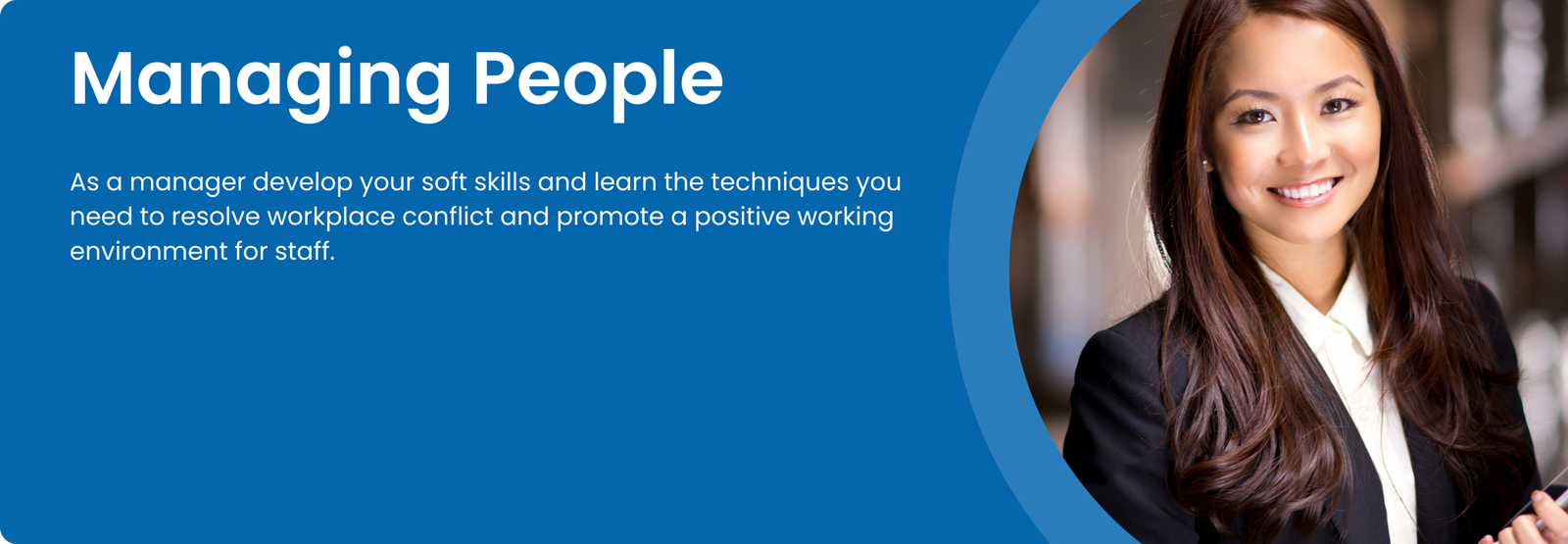 Managing People

As a manager develop your soft skills and learn the techniques you need to resolve workplace conflict and promote a positive working environment for staff.